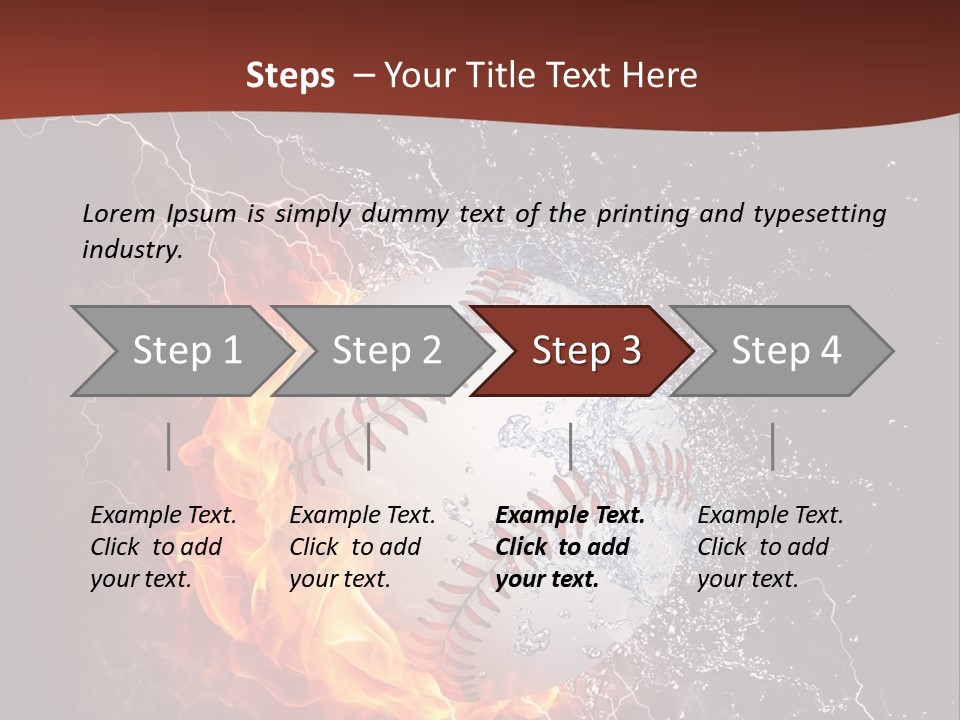 Steps – Your Title Text Here

Lorem Ipsum is simply dummy text of the printing and typesetting industry.

Step 1

Step 2

Step 3

Step 4

Example Text. Click to add your text.

Example Text. Click to add your text.

Example Text. Click to add your text.

Example Text. Click to add your text.